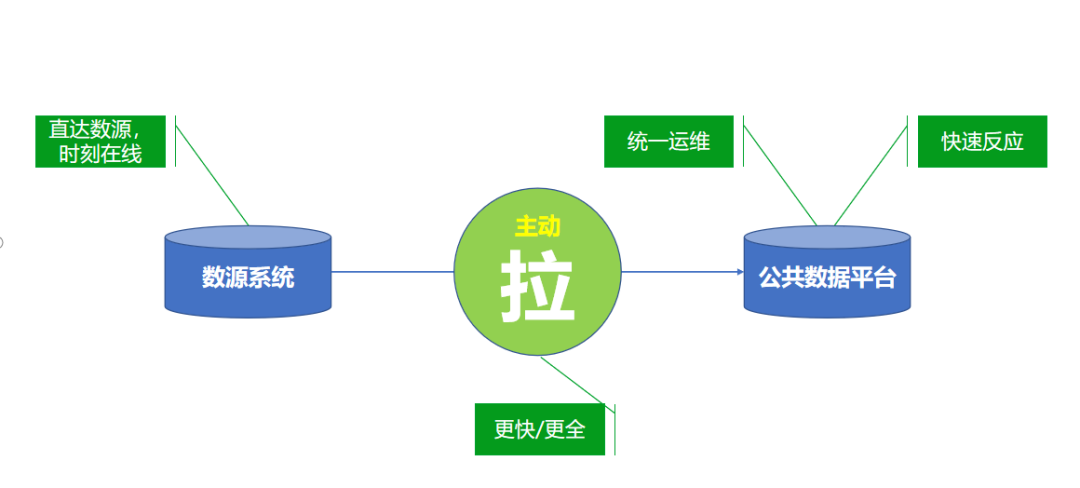 直达数源，
时刻在线

统一运维

快速反应

数源系统

主动
拉

公共数据平台

更快/更全